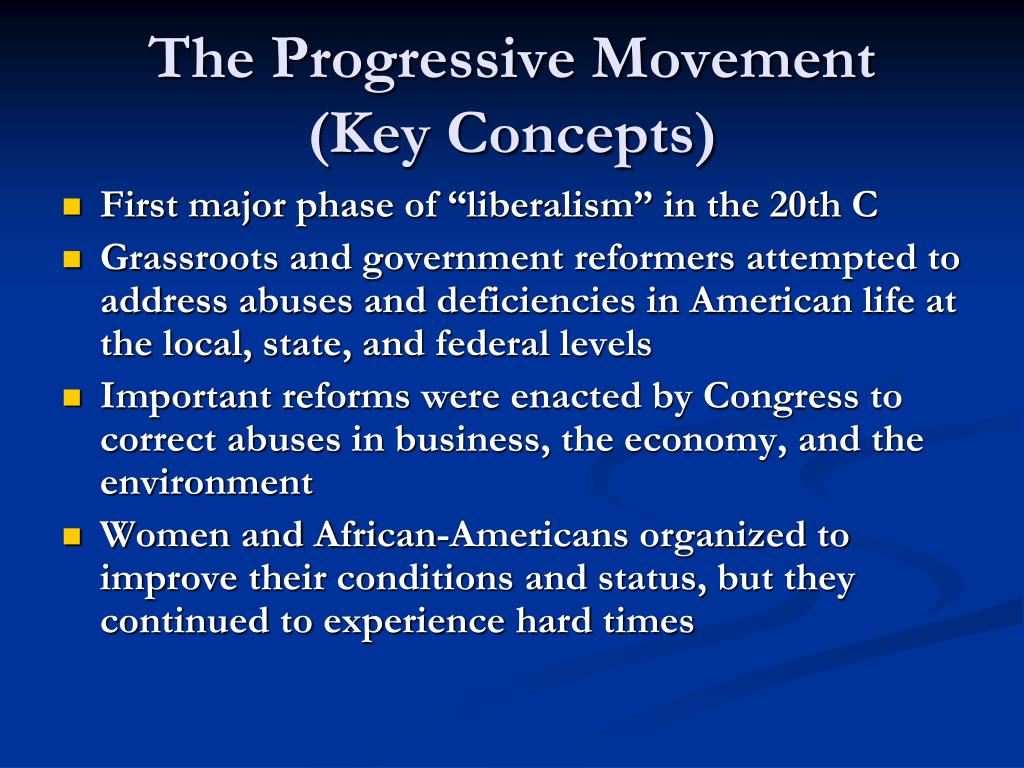 The Progressive Movement
(Key Concepts)

- First major phase of “liberalism” in the 20th C
- Grassroots and government reformers attempted to address abuses and deficiencies in American life at the local, state, and federal levels
- Important reforms were enacted by Congress to correct abuses in business, the economy, and the environment
- Women and African-Americans organized to improve their conditions and status, but they continued to experience hard times